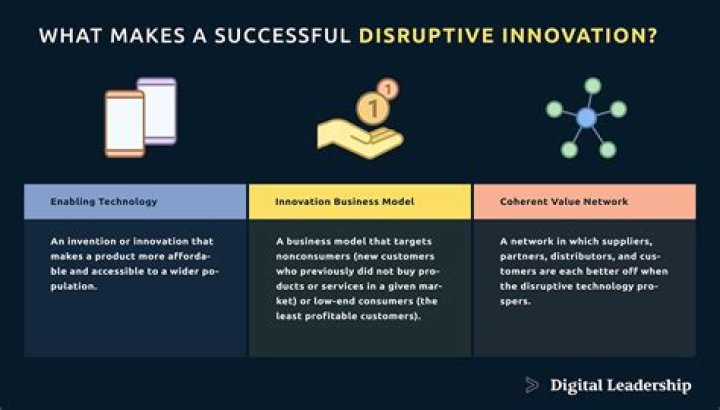 WHAT MAKES A SUCCESSFUL DISRUPTIVE INNOVATION?

1

1

Enabling Technology

An invention or innovation that makes a product more affordable and accessible to a wider population.

Innovation Business Model

A business model that targets nonconsumers (new customers who previously did not buy products or services in a given market) or low-end consumers (the least profitable customers).

Coherent Value Network

A network in which suppliers, partners, distributors, and customers are each better off when the disruptive technology prospers.

Digital Leadership